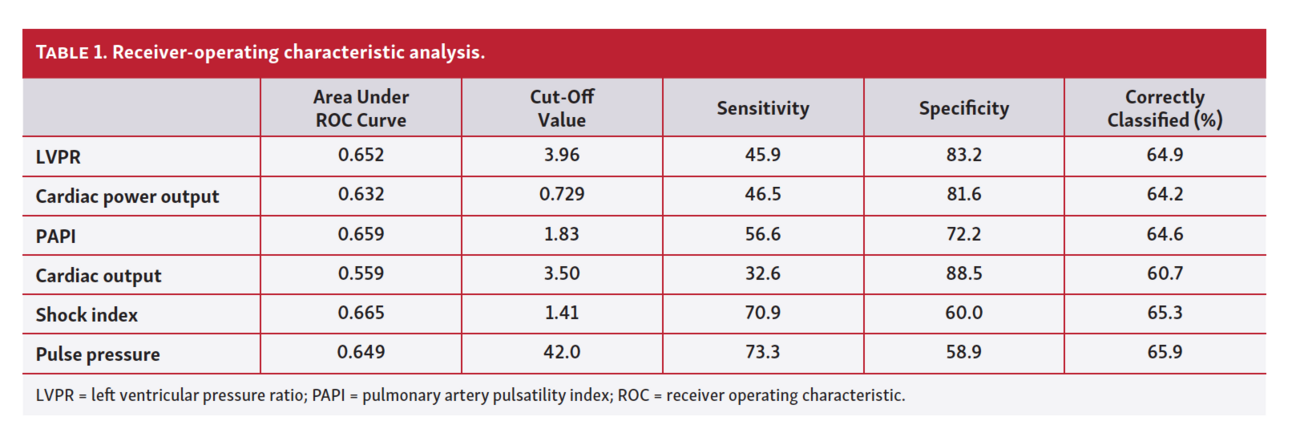 TABLE 1. Receiver-operating characteristic analysis.

| | Area Under ROC Curve | Cut-Off Value | Sensitivity | Specificity | Correctly Classified (%) |
|---|---|---|---|---|---|
| LVPR | 0.652 | 3.96 | 45.9 | 83.2 | 64.9 |
| Cardiac power output | 0.632 | 0.729 | 46.5 | 81.6 | 64.2 |
| PAPI | 0.659 | 1.83 | 56.6 | 72.2 | 64.6 |
| Cardiac output | 0.559 | 3.50 | 32.6 | 88.5 | 60.7 |
| Shock index | 0.665 | 1.41 | 70.9 | 60.0 | 65.3 |
| Pulse pressure | 0.649 | 42.0 | 73.3 | 58.9 | 65.9 |

LVPR = left ventricular pressure ratio; PAPI = pulmonary artery pulsatility index; ROC = receiver operating characteristic.